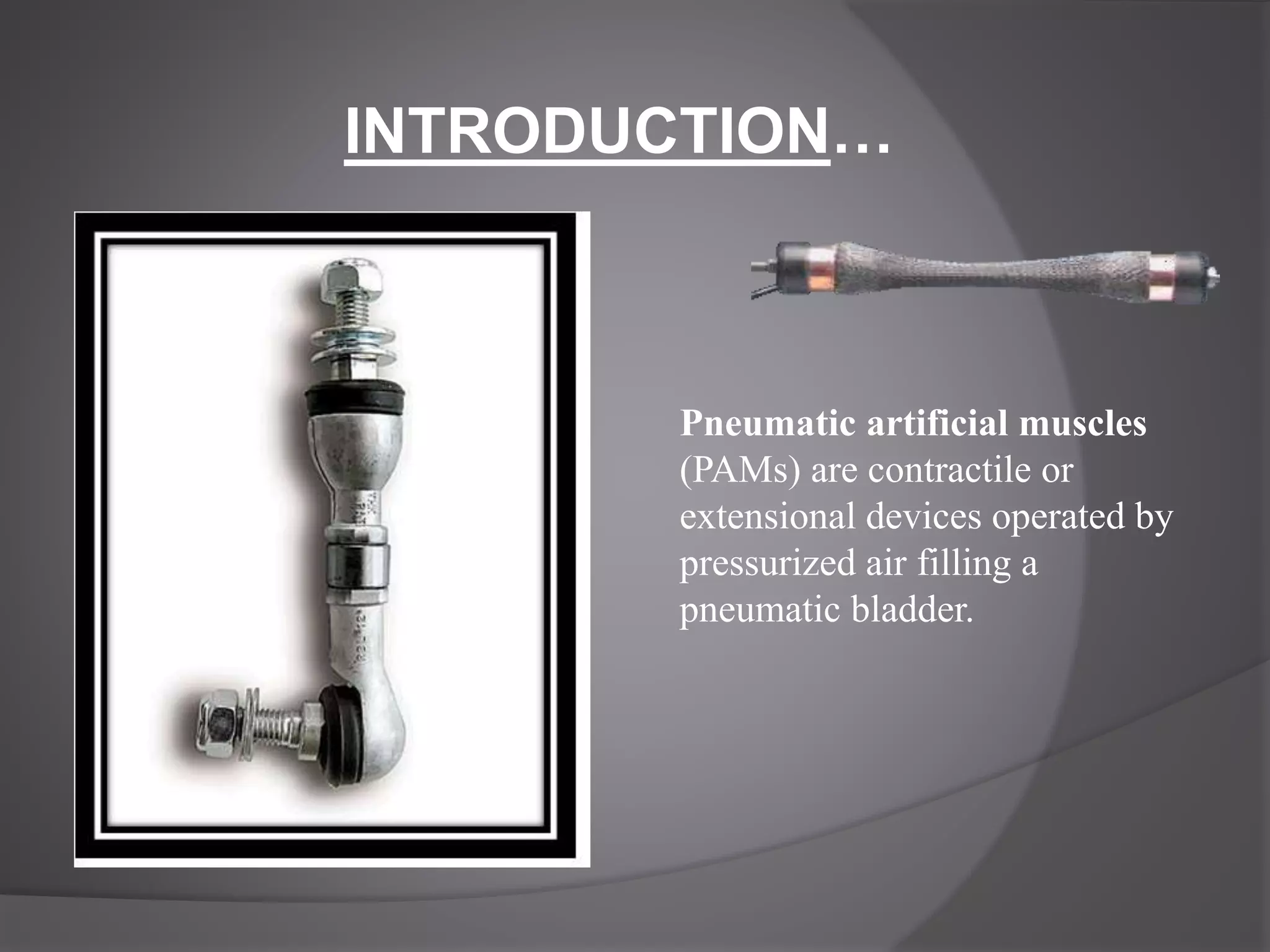 INTRODUCTION…

Pneumatic artificial muscles (PAMs) are contractile or extensional devices operated by pressurized air filling a pneumatic bladder.